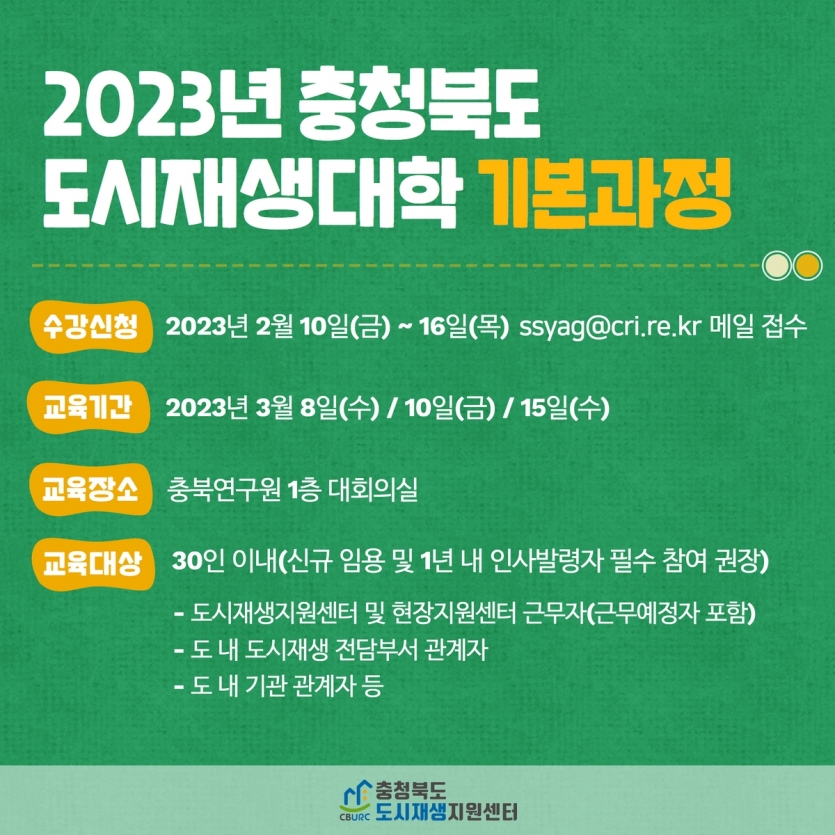 2023년 충청북도
도시재생대학 기본과정

수강신청 2023년 2월 10일(금) ~ 16일(목) ssyag@cri.re.kr 메일 접수

교육기간 2023년 3월 8일(수) / 10일(금) / 15일(수)

교육장소 충북연구원 1층 대회의실

교육대상 30인 이내(신규 임용 및 1년 내 인사발령자 필수 참여 권장)

- 도시재생지원센터 및 현장지원센터 근무자(근무예정자 포함)
- 도 내 도시재생 전담부서 관계자
- 도 내 기관 관계자 등

CBURC 충청북도
도시재생지원센터